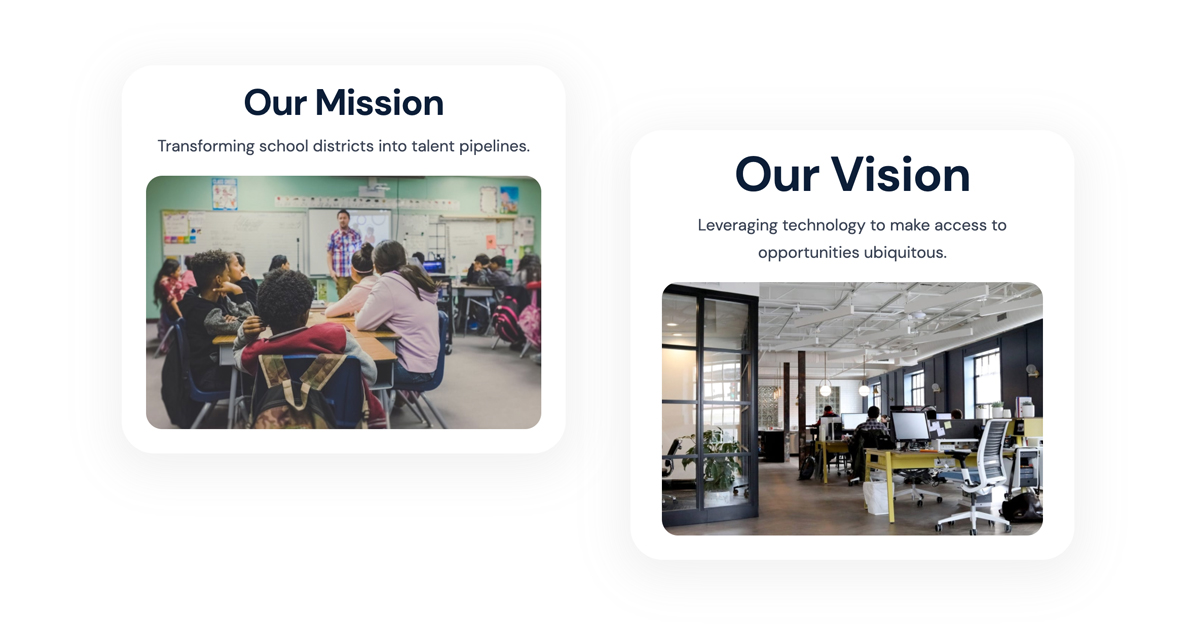 Our Mission

Transforming school districts into talent pipelines.

Our Vision

Leveraging technology to make access to opportunities ubiquitous.